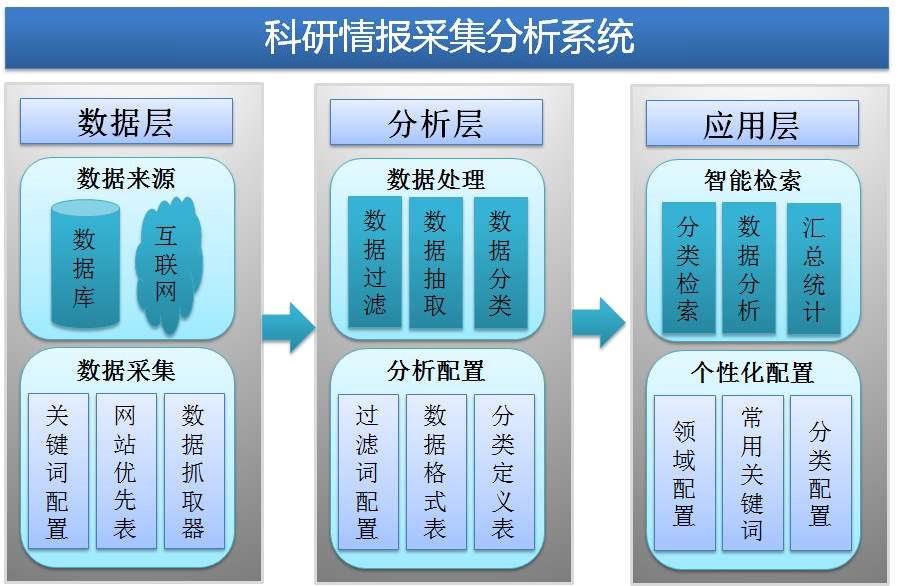 科研情报采集分析系统

数据层

数据来源

数据库

互联网

数据采集

关键词配置

网站优先表

数据抓取器

分析层

数据处理

数据过滤

数据抽取

数据分类

分析配置

过滤词配置

数据格式表

分类定义表

应用层

智能检索

分类检索

数据分析

汇总统计

个性化配置

领域配置

常用关键词

分类配置